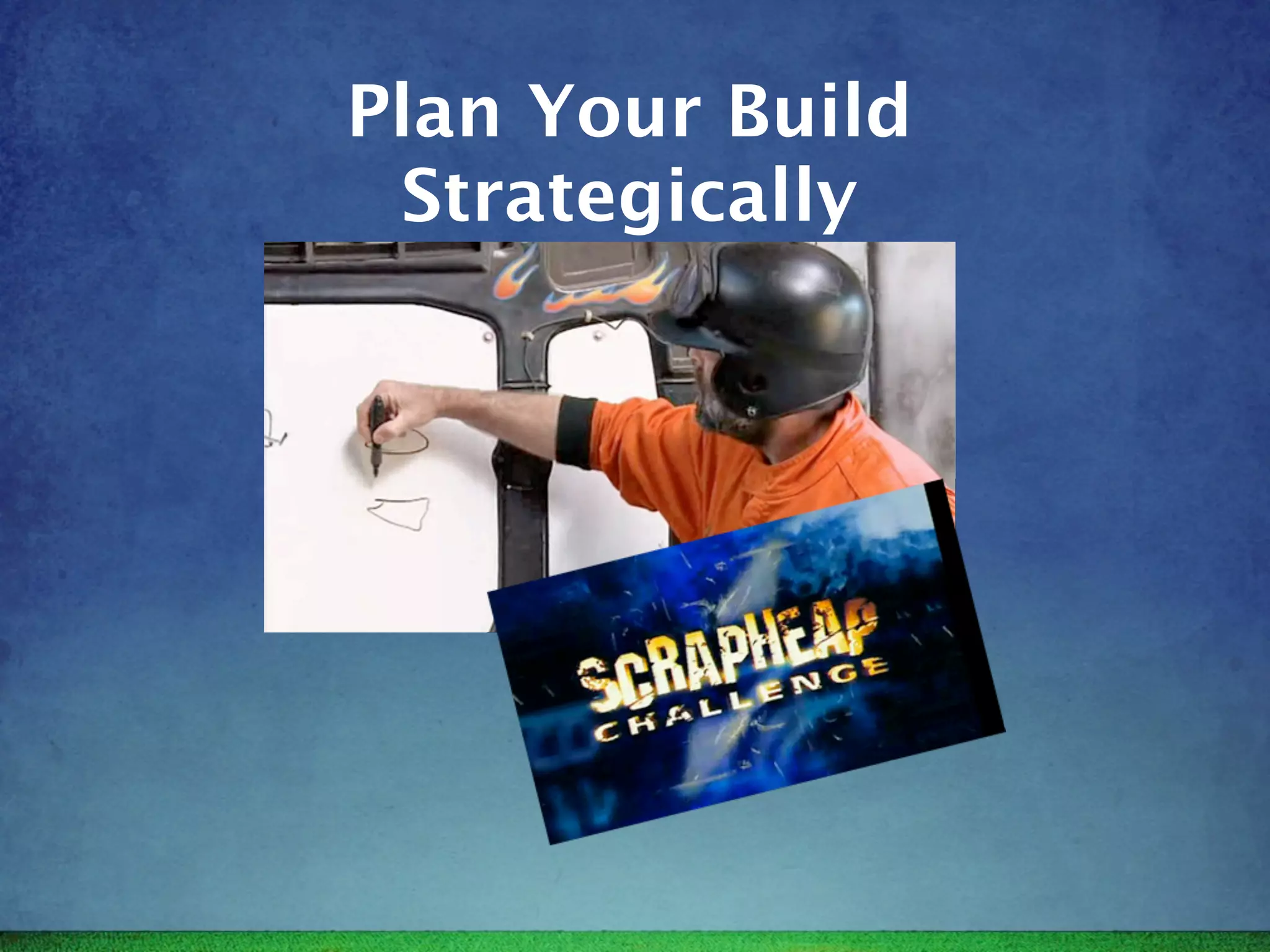 Plan Your Build Strategically

SCRAPHEAP CHALLENGE